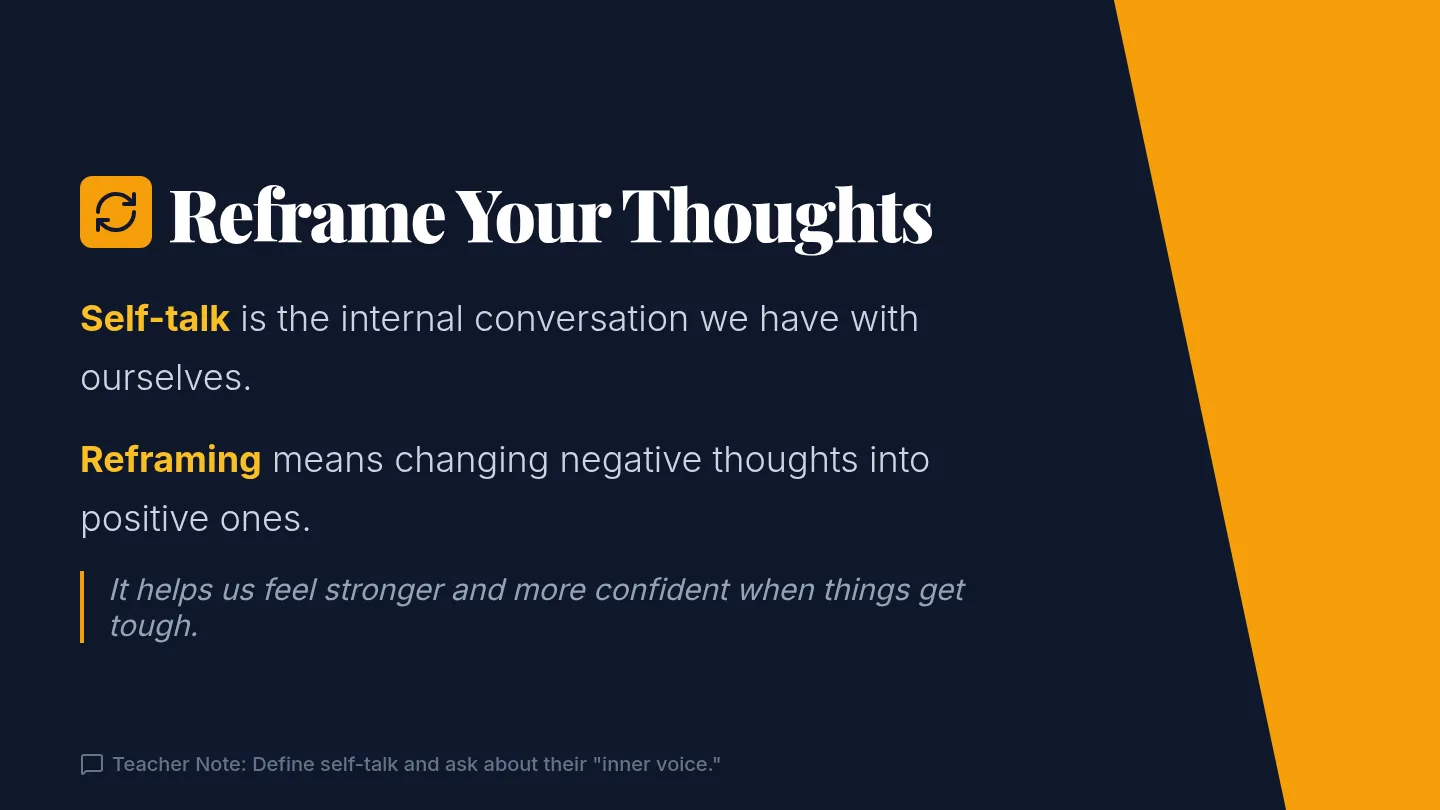 Reframe Your Thoughts

Self-talk is the internal conversation we have with ourselves.

Reframing means changing negative thoughts into positive ones.

It helps us feel stronger and more confident when things get tough.

Teacher Note: Define self-talk and ask about their "inner voice."